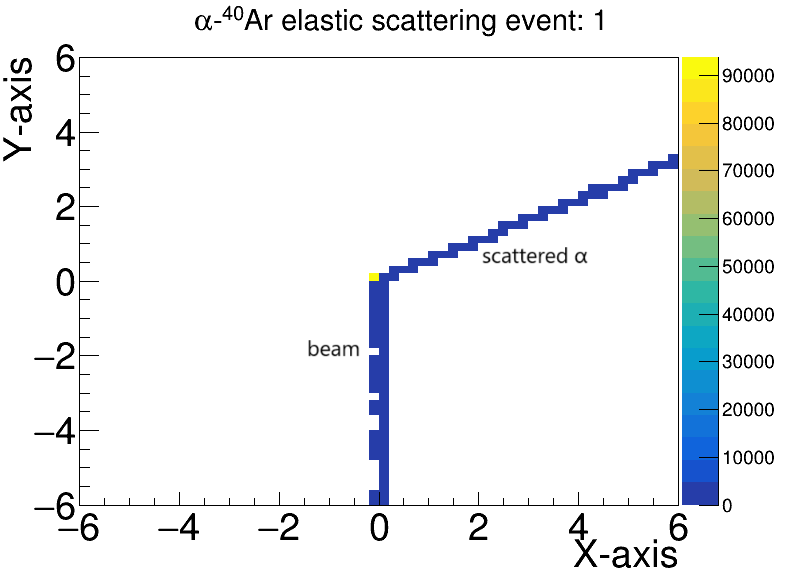 $\alpha$-$^{40}$Ar elastic scattering event: 1

Y-axis

6
4
2
0
−2
−4
−6

scattered $\alpha$

beam

−6 −4 −2 0 2 4 6
X-axis

90000
80000
70000
60000
50000
40000
30000
20000
10000
0